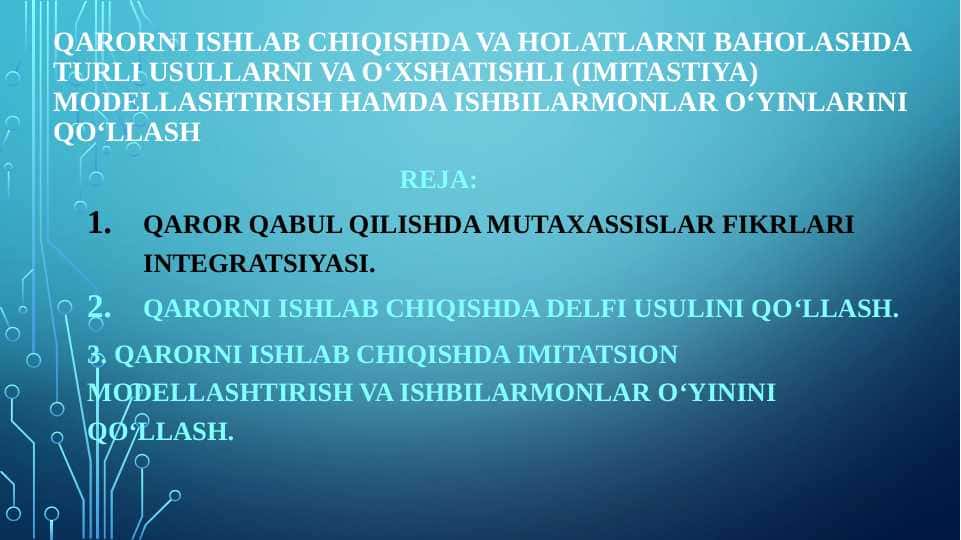 QARORNI ISHLAB CHIQISHDA VA HOLATLARNI BAHOLASHDA TURLI USULLARNI VA O‘XSHATISHLI (IMITASTIYA) MODELLASHTIRISH HAMDA ISHBILARMONLAR O‘YINLARINI QO‘LLASH

REJA:

1. QAROR QABUL QILISHDA MUTAXASSISLAR FIKRLARI INTEGRATSIYASI.

2. QARORNI ISHLAB CHIQISHDA DELFI USULINI QO‘LLASH.

3. QARORNI ISHLAB CHIQISHDA IMITATSION MODELLASHTIRISH VA ISHBILARMONLAR O‘YININI QO‘LLASH.